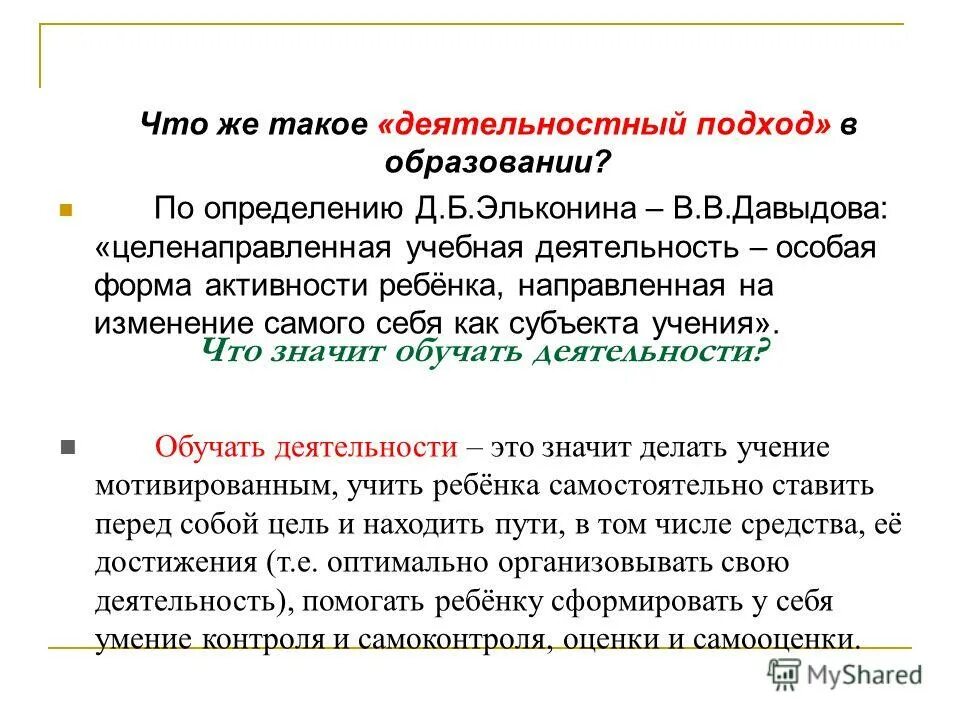 Что же такое «деятельностный подход» в образовании?

По определению Д.Б.Эльконина – В.В.Давыдова: «целенаправленная учебная деятельность – особая форма активности ребёнка, направленная на изменение самого себя как субъекта учения».

Что значит обучать деятельности?

Обучать деятельности – это значит делать учение мотивированным, учить ребёнка самостоятельно ставить перед собой цель и находить пути, в том числе средства, её достижения (т.е. оптимально организовывать свою деятельность), помогать ребёнку сформировать у себя умение контроля и самоконтроля, оценки и самооценки.

MyShared